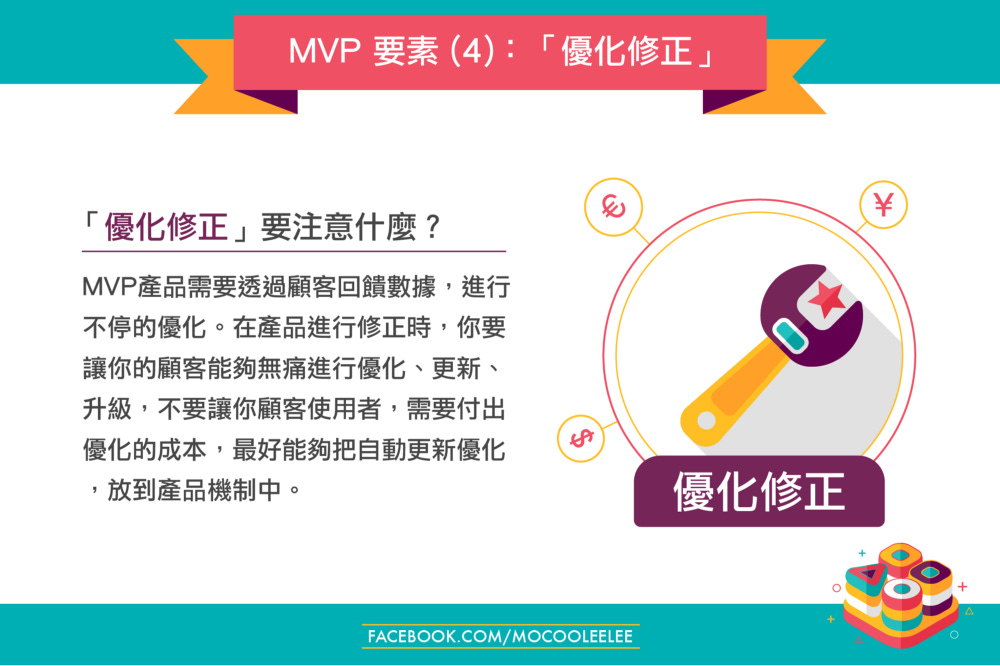 MVP 要素 (4)：「優化修正」

「優化修正」要注意什麼？

MVP產品需要透過顧客回饋數據，進行不停的優化。在產品進行修正時，你要讓你的顧客能夠無痛進行優化、更新、升級，不要讓你顧客使用者，需要付出優化的成本，最好能夠把自動更新優化，放到產品機制中。

€
¥
$

優化修正

FACEBOOK.COM/MOCOOLEELEE